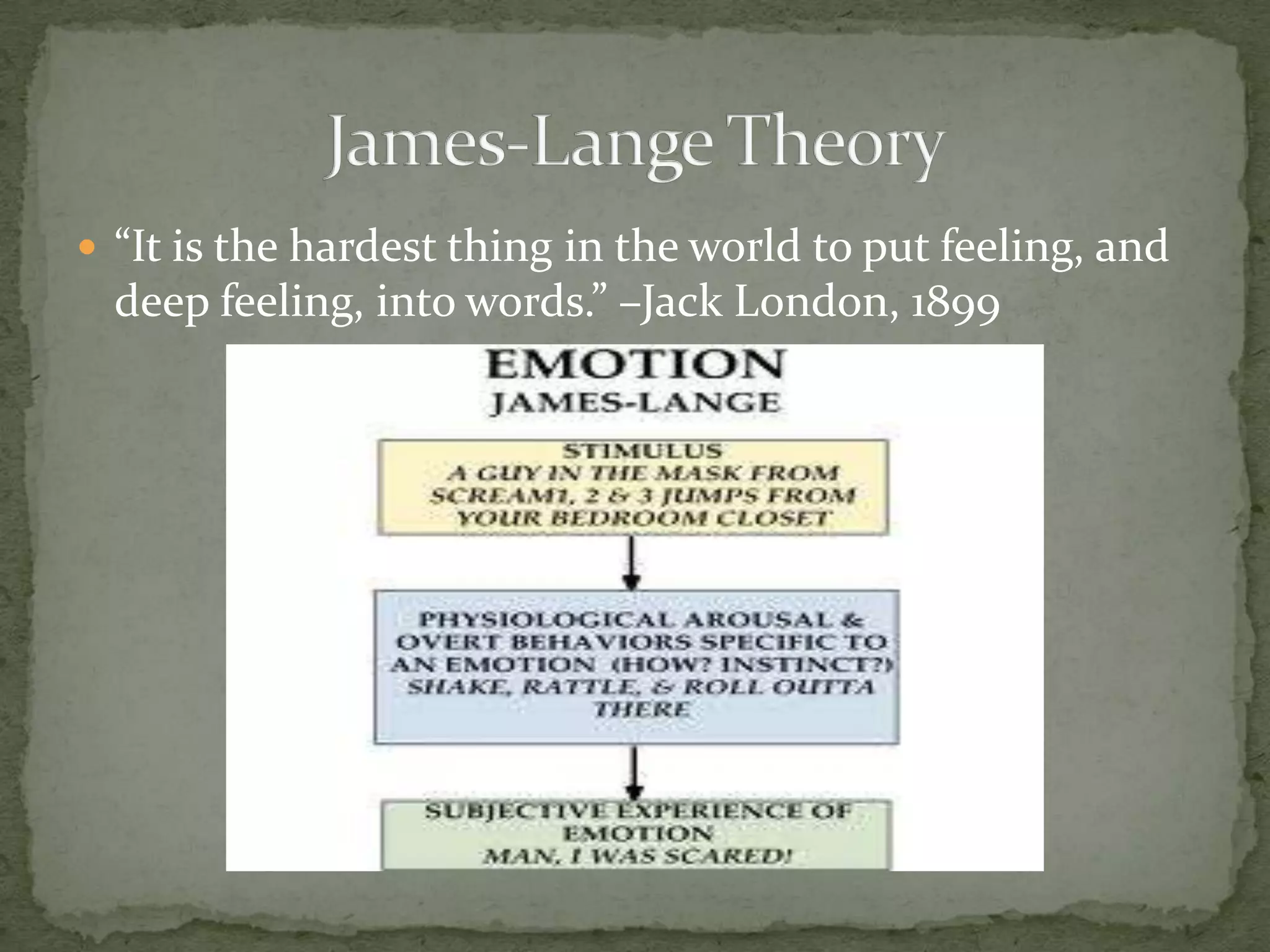 James-Lange Theory

“It is the hardest thing in the world to put feeling, and deep feeling, into words.” –Jack London, 1899

EMOTION
JAMES-LANGE

STIMULUS
A GUY IN THE MASK FROM SCREAM1, 2 & 3 JUMPS FROM YOUR BEDROOM CLOSET

PHYSIOLOGICAL AROUSAL & OVERT BEHAVIORS SPECIFIC TO AN EMOTION (HOW? INSTINCT?) SHAKE, RATTLE, & ROLL OUTTA THERE

SUBJECTIVE EXPERIENCE OF EMOTION
MAN, I WAS SCARED!